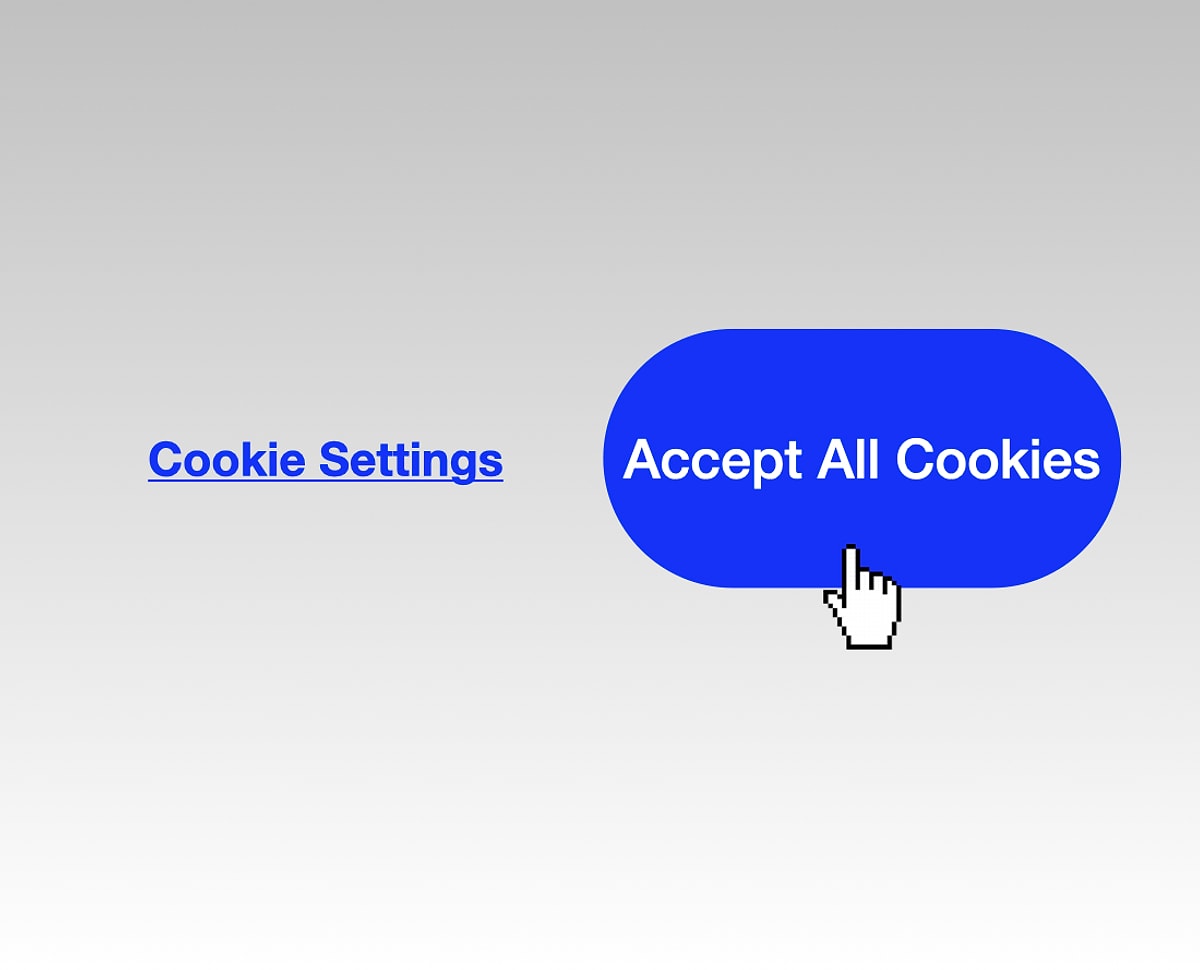 Cookie Settings

Accept All Cookies